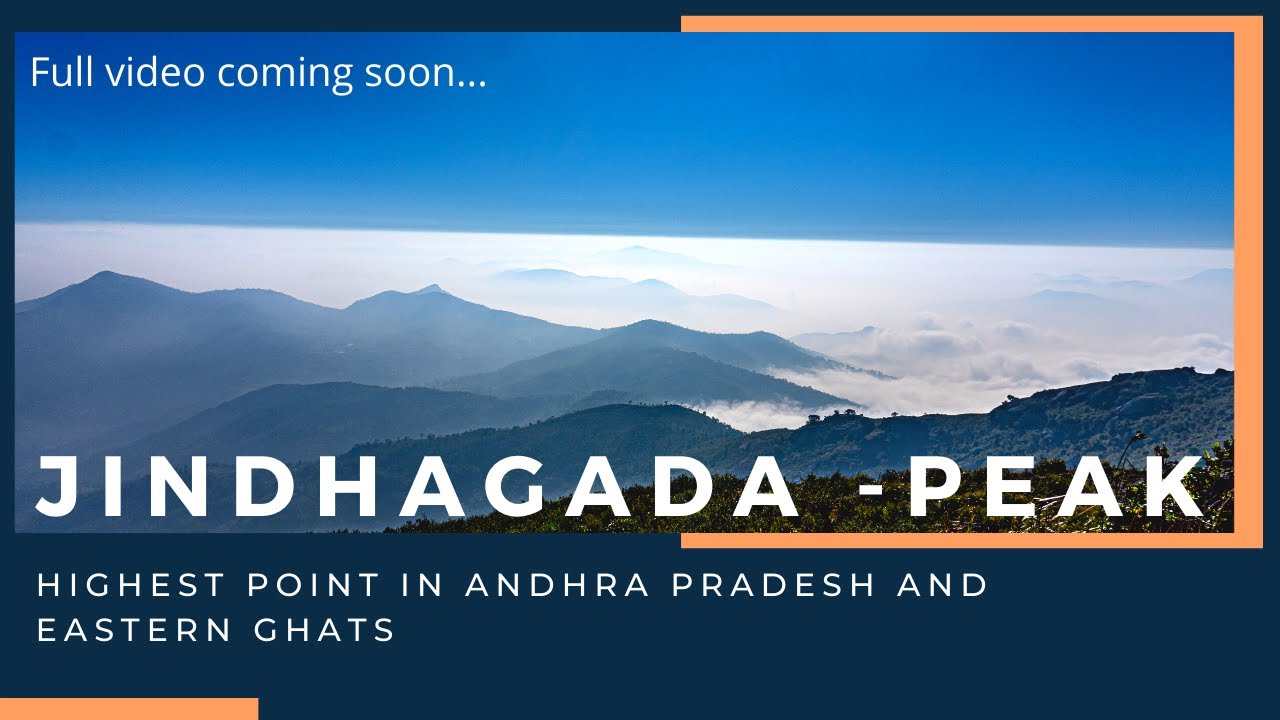 Full video coming soon...

JINDHAGADA -PEAK

HIGHEST POINT IN ANDHRA PRADESH AND EASTERN GHATS